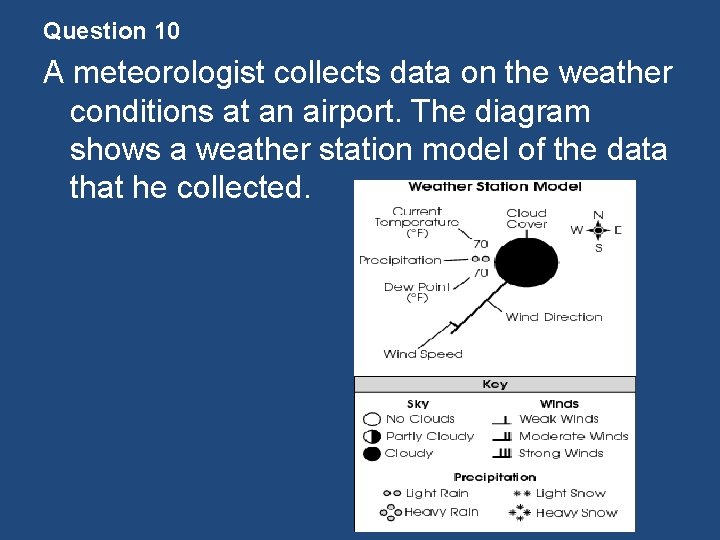 Question 10

A meteorologist collects data on the weather conditions at an airport. The diagram shows a weather station model of the data that he collected.

Weather Station Model

Current Temperature (°F)

Cloud Cover

N
W
E
S

70

Precipitation

70

Dew Point (°F)

Wind Direction

Wind Speed

Key

Sky
No Clouds
Partly Cloudy
Cloudy

Winds
Weak Winds
Moderate Winds
Strong Winds

Precipitation
Light Rain
Heavy Rain
Light Snow
Heavy Snow